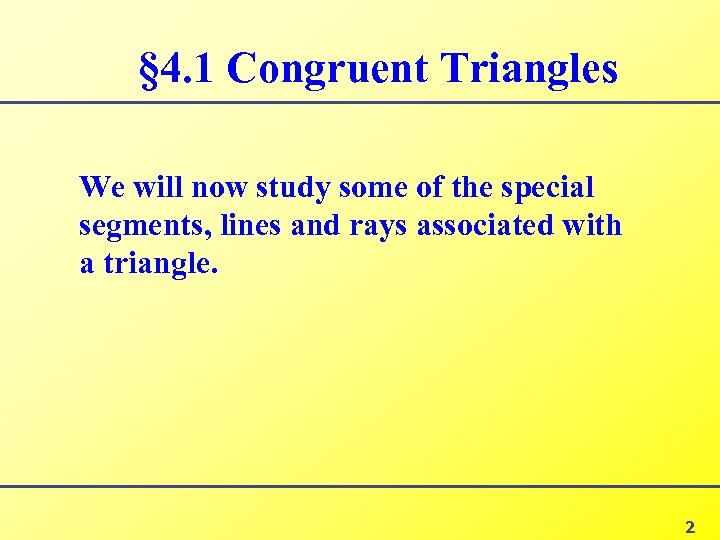 §4.1 Congruent Triangles

We will now study some of the special segments, lines and rays associated with a triangle.

2